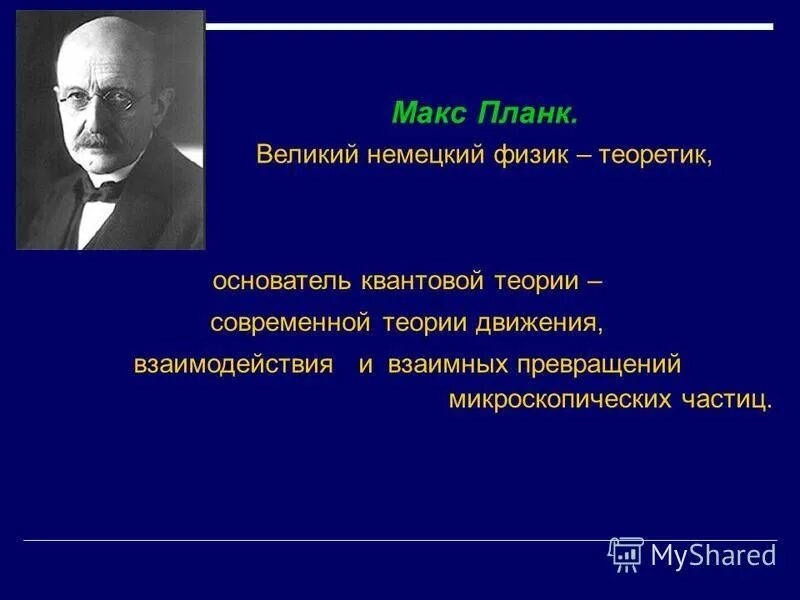 Макс Планк.

Великий немецкий физик – теоретик,

основатель квантовой теории – современной теории движения, взаимодействия и взаимных превращений микроскопических частиц.

MyShared